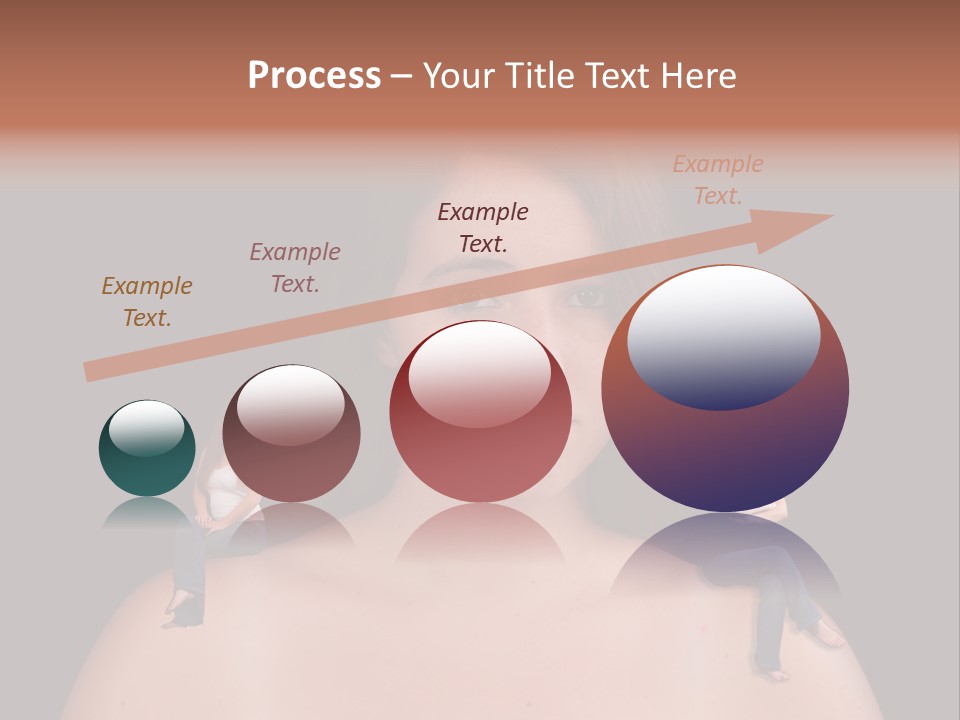 Process – Your Title Text Here

Example Text.

Example Text.

Example Text.

Example Text.